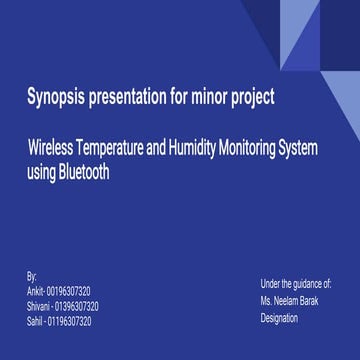 Synopsis presentation for minor project

Wireless Temperature and Humidity Monitoring System using Bluetooth

By:
Ankit- 00196307320
Shivani - 01396307320
Sahil - 01196307320

Under the guidance of:
Ms. Neelam Barak
Designation